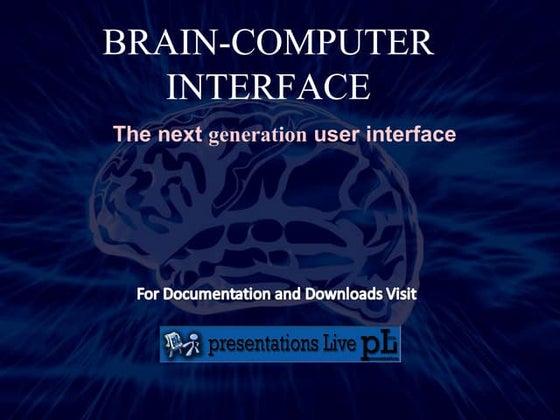 BRAIN-COMPUTER INTERFACE

The next generation user interface

For Documentation and Downloads Visit

presentations Live pL